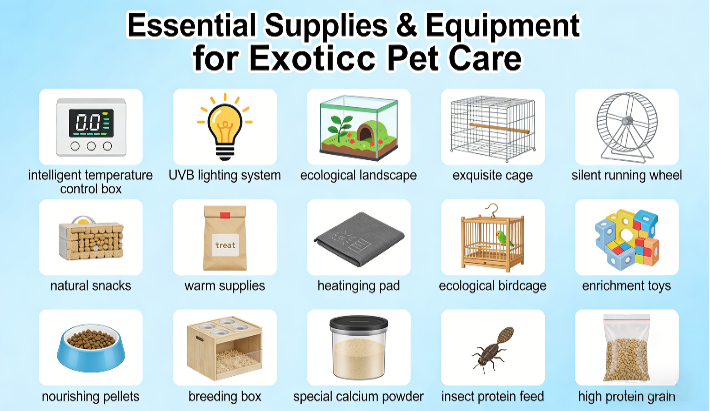 Essential Supplies & Equipment for Exoticc Pet Care

0.0

intelligent temperature control box

UVB lighting system

ecological landscape

exquisite cage

silent running wheel

natural snacks

treat

warm supplies

heatinging pad

ecological birdcage

enrichment toys

nourishing pellets

breeding box

special calcium powder

insect protein feed

high protein grain